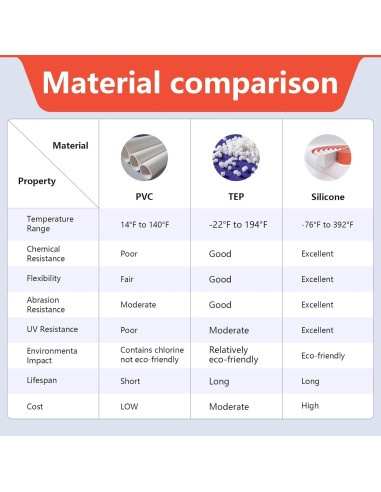 Material comparison

| Material / Property | PVC | TEP | Silicone |
|---|---|---|---|
| Temperature Range | 14°F to 140°F | -22°F to 194°F | -76°F to 392°F |
| Chemical Resistance | Poor | Good | Excellent |
| Flexibility | Fair | Good | Excellent |
| Abrasion Resistance | Moderate | Good | Excellent |
| UV Resistance | Poor | Moderate | Excellent |
| Environmenta Impact | Contains chlorine not eco-friendly | Relatively eco-friendly | Eco-friendly |
| Lifespan | Short | Long | Long |
| Cost | LOW | Moderate | High |